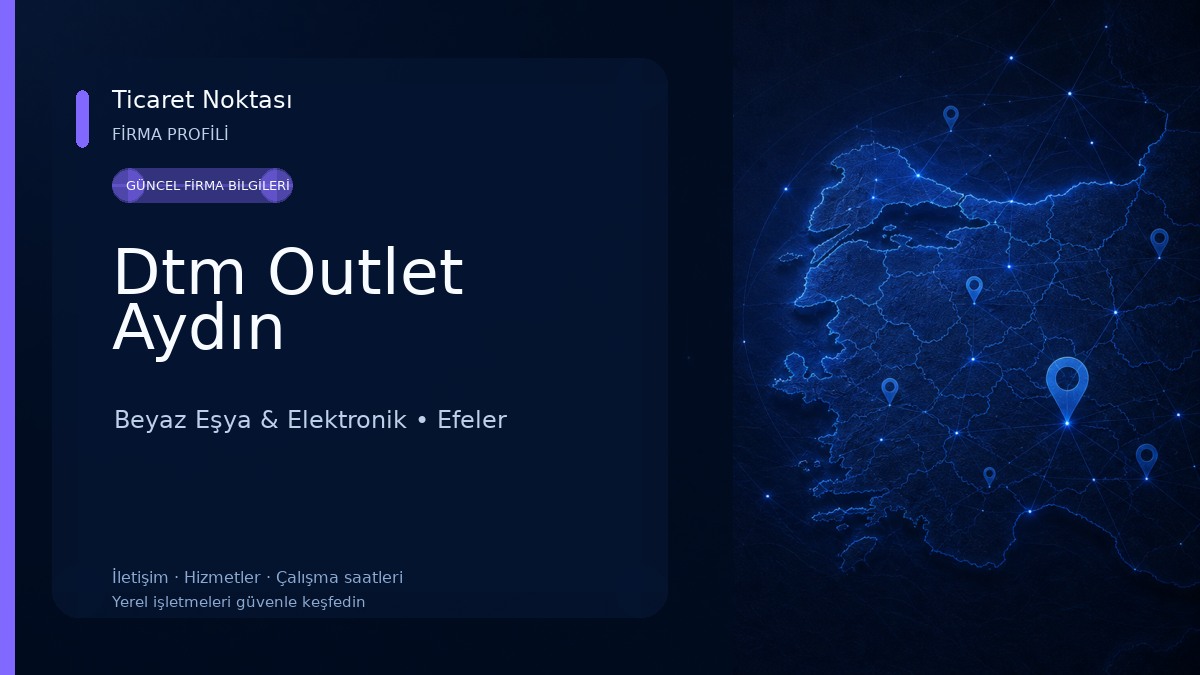 Ticaret Noktası
FİRMA PROFİLİ

GÜNCEL FİRMA BİLGİLERİ

Dtm Outlet Aydın

Beyaz Eşya & Elektronik • Efeler

İletişim · Hizmetler · Çalışma saatleri
Yerel işletmeleri güvenle keşfedin